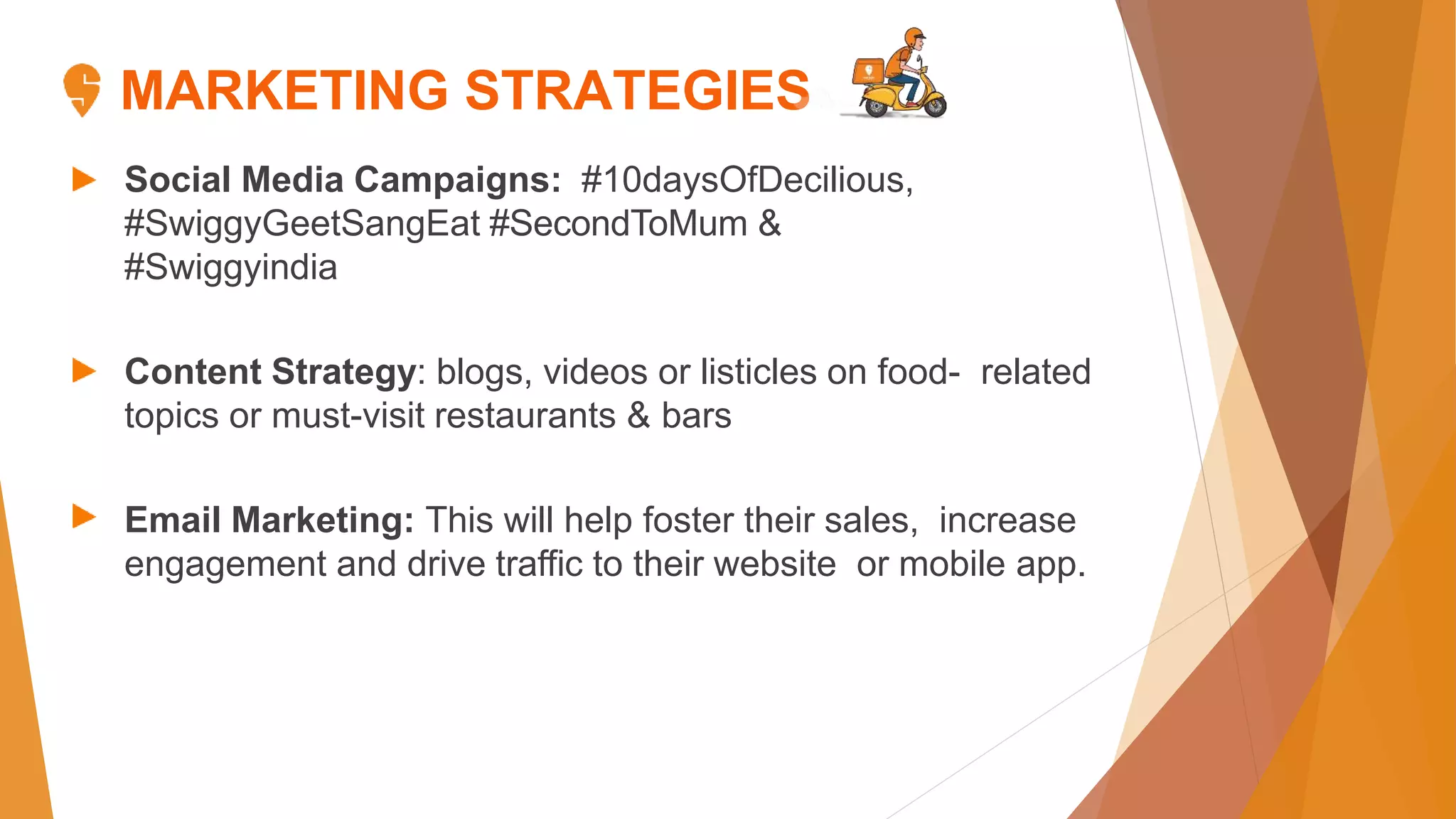 MARKETING STRATEGIES

Social Media Campaigns: #10daysOfDecilious, #SwiggyGeetSangEat #SecondToMum & #Swiggyindia

Content Strategy: blogs, videos or listicles on food- related topics or must-visit restaurants & bars

Email Marketing: This will help foster their sales, increase engagement and drive traffic to their website or mobile app.